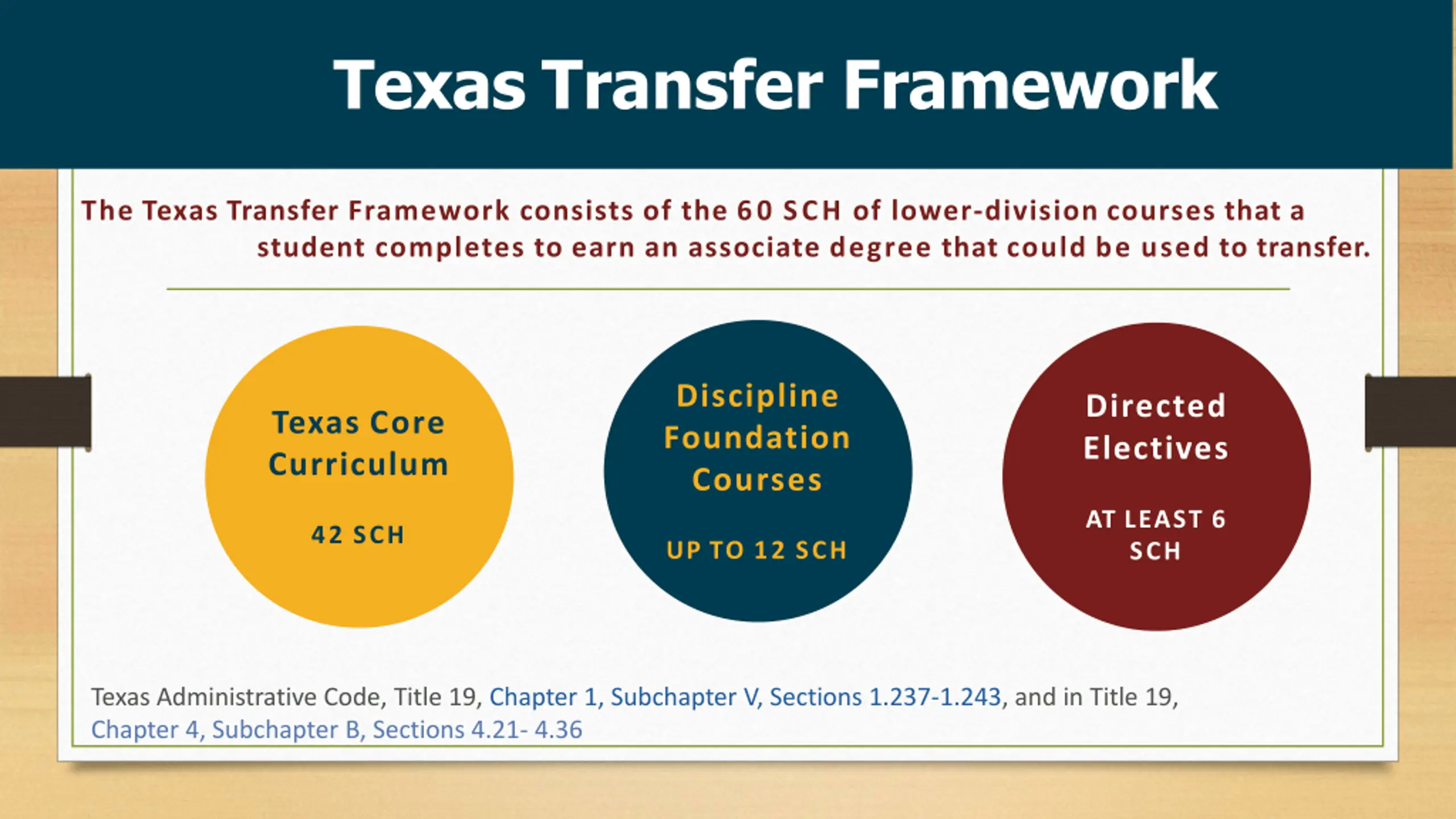 Texas Transfer Framework

The Texas Transfer Framework consists of the 60 SCH of lower-division courses that a student completes to earn an associate degree that could be used to transfer.

Texas Core Curriculum

42 SCH

Discipline Foundation Courses

UP TO 12 SCH

Directed Electives

AT LEAST 6 SCH

Texas Administrative Code, Title 19, Chapter 1, Subchapter V, Sections 1.237-1.243, and in Title 19, Chapter 4, Subchapter B, Sections 4.21- 4.36